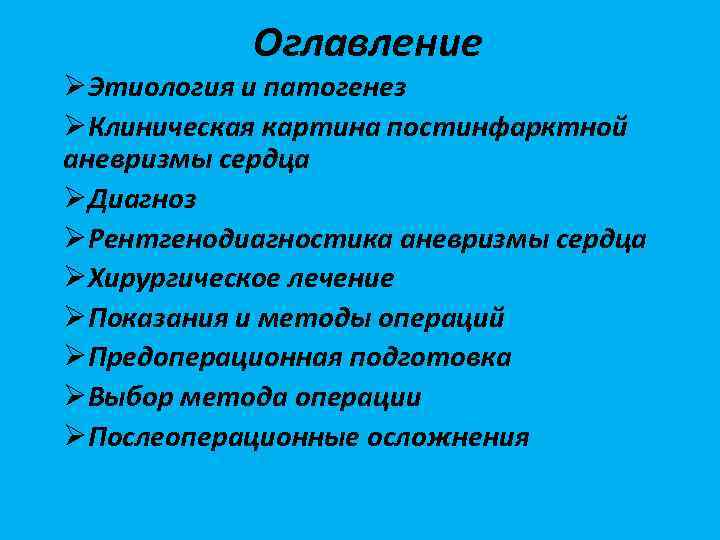 Оглавление

➢Этиология и патогенез
➢Клиническая картина постинфарктной аневризмы сердца
➢Диагноз
➢Рентгенодиагностика аневризмы сердца
➢Хирургическое лечение
➢Показания и методы операций
➢Предоперационная подготовка
➢Выбор метода операции
➢Послеоперационные осложнения